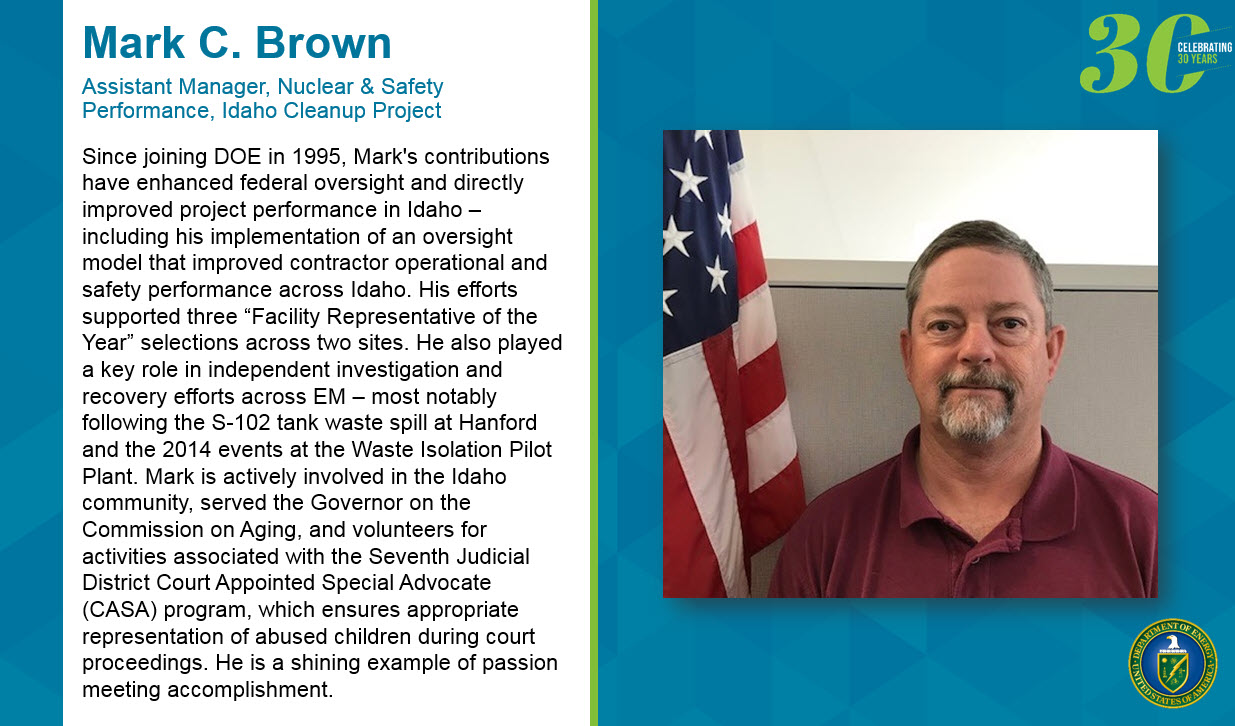 Mark C. Brown

Assistant Manager, Nuclear & Safety Performance, Idaho Cleanup Project

Since joining DOE in 1995, Mark's contributions have enhanced federal oversight and directly improved project performance in Idaho – including his implementation of an oversight model that improved contractor operational and safety performance across Idaho. His efforts supported three “Facility Representative of the Year” selections across two sites. He also played a key role in independent investigation and recovery efforts across EM – most notably following the S-102 tank waste spill at Hanford and the 2014 events at the Waste Isolation Pilot Plant. Mark is actively involved in the Idaho community, served the Governor on the Commission on Aging, and volunteers for activities associated with the Seventh Judicial District Court Appointed Special Advocate (CASA) program, which ensures appropriate representation of abused children during court proceedings. He is a shining example of passion meeting accomplishment.

30 CELEBRATING 30 YEARS

DEPARTMENT OF ENERGY UNITED STATES OF AMERICA